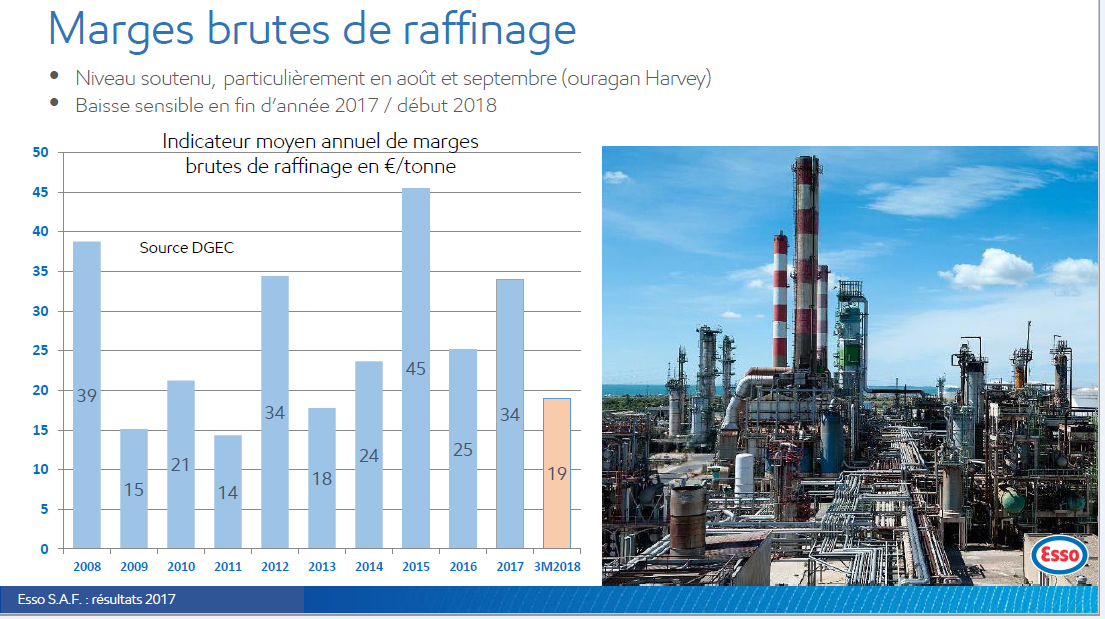 Marges brutes de raffinage

• Niveau soutenu, particulièrement en août et septembre (ouragan Harvey)
• Baisse sensible en fin d'année 2017 / début 2018

Indicateur moyen annuel de marges brutes de raffinage en €/tonne

Source DGEC

50
45
40
35
30
25
20
15
10
5
0

39
15
21
14
34
18
24
45
25
34
19

2008 2009 2010 2011 2012 2013 2014 2015 2016 2017 3M2018

Esso

Esso S.A.F. : résultats 2017